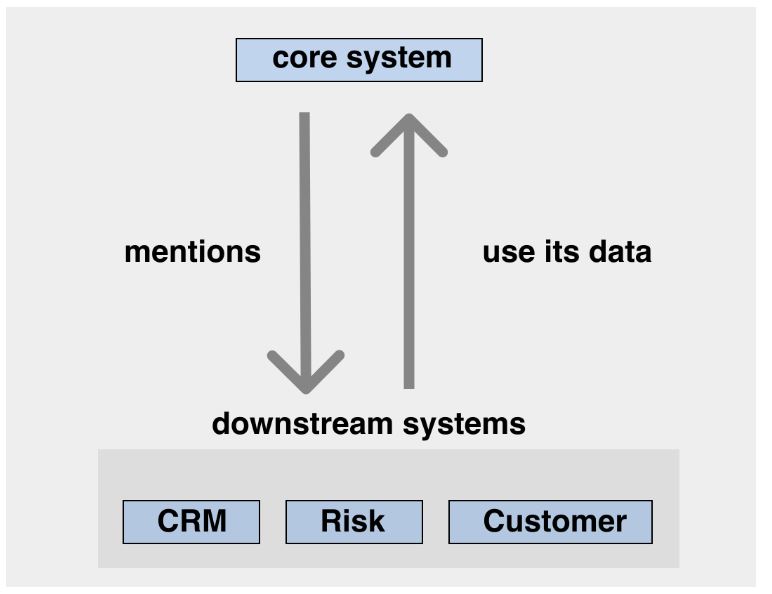 core system

mentions

use its data

downstream systems

CRM

Risk

Customer